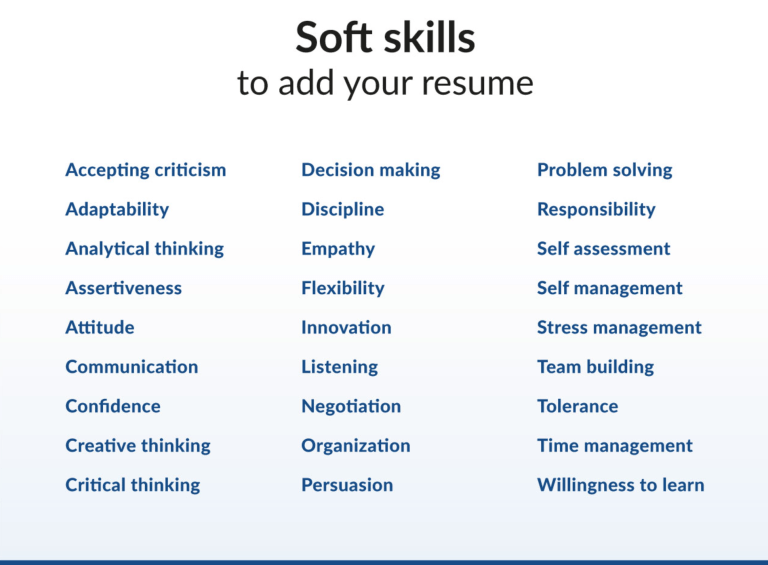 Soft skills
to add your resume

Accepting criticism
Adaptability
Analytical thinking
Assertiveness
Attitude
Communication
Confidence
Creative thinking
Critical thinking

Decision making
Discipline
Empathy
Flexibility
Innovation
Listening
Negotiation
Organization
Persuasion

Problem solving
Responsibility
Self assessment
Self management
Stress management
Team building
Tolerance
Time management
Willingness to learn